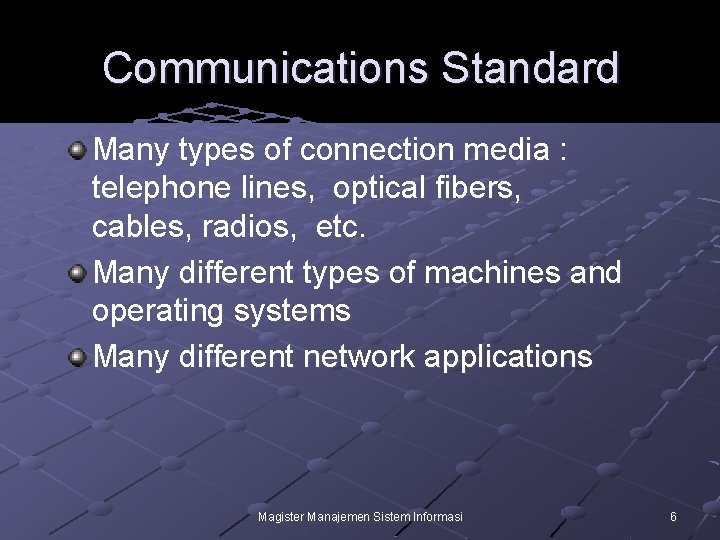 Communications Standard

Many types of connection media : telephone lines, optical fibers, cables, radios, etc.

Many different types of machines and operating systems

Many different network applications

Magister Manajemen Sistem Informasi

6